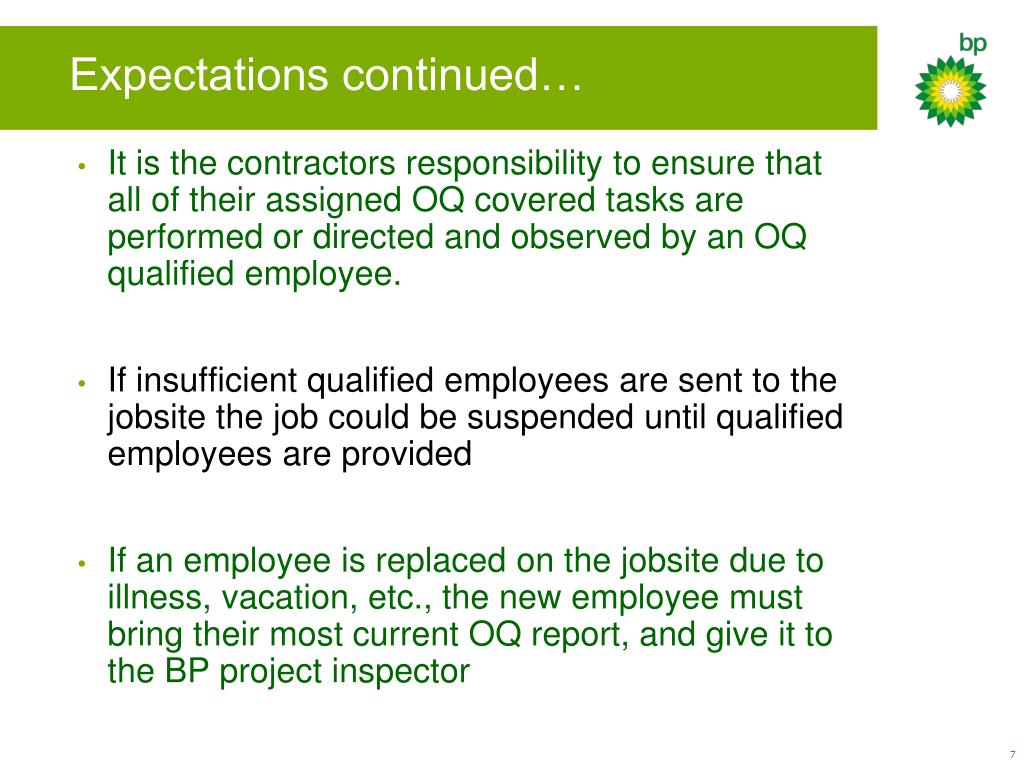 Expectations continued…

bp

• It is the contractors responsibility to ensure that all of their assigned OQ covered tasks are performed or directed and observed by an OQ qualified employee.

• If insufficient qualified employees are sent to the jobsite the job could be suspended until qualified employees are provided

• If an employee is replaced on the jobsite due to illness, vacation, etc., the new employee must bring their most current OQ report, and give it to the BP project inspector

7